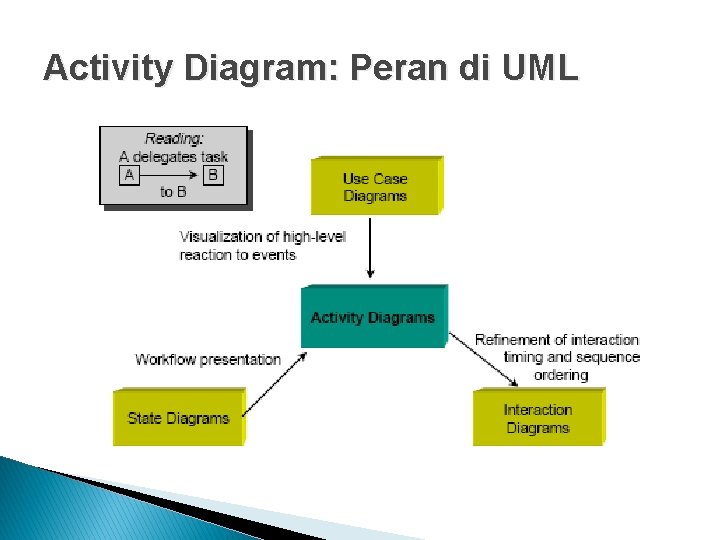 Activity Diagram: Peran di UML

Reading:
A delegates task
A B
to B

Use Case Diagrams

Visualization of high-level reaction to events

Activity Diagrams

Workflow presentation

Refinement of interaction timing and sequence ordering

State Diagrams

Interaction Diagrams